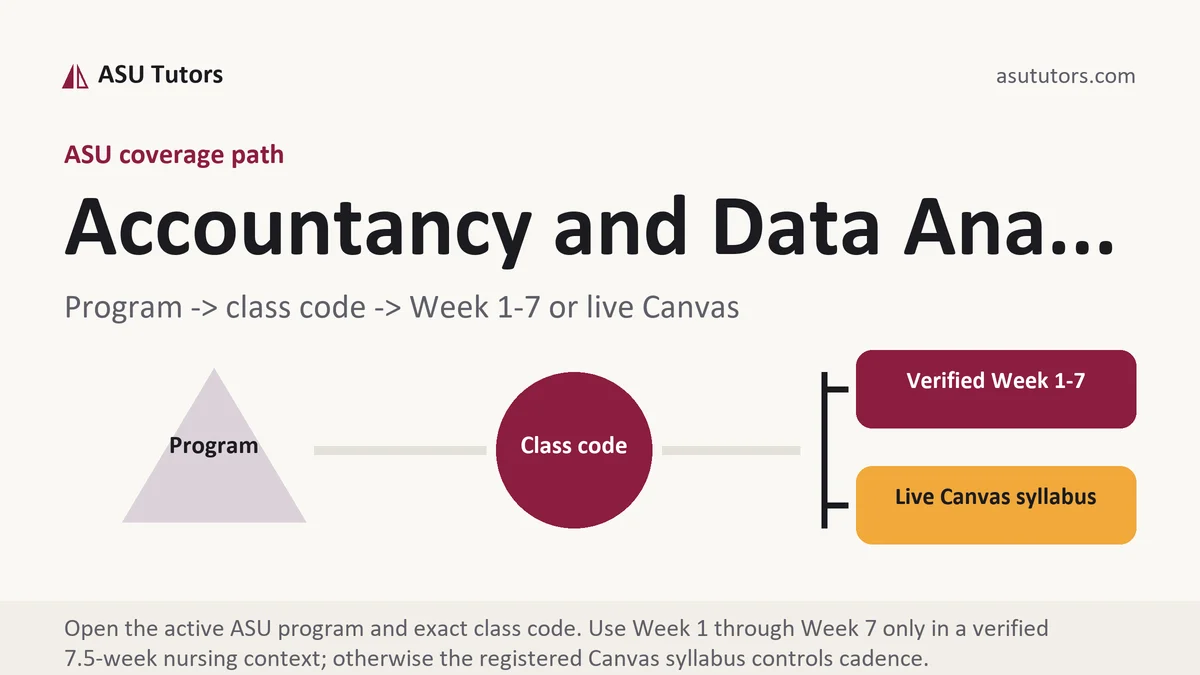 ASU Tutors

asututors.com

ASU coverage path

Accountancy and Data Ana...

Program -> class code -> Week 1-7 or live Canvas

Program

Class code

Verified Week 1-7

Live Canvas syllabus

Open the active ASU program and exact class code. Use Week 1 through Week 7 only in a verified 7.5-week nursing context; otherwise the registered Canvas syllabus controls cadence.